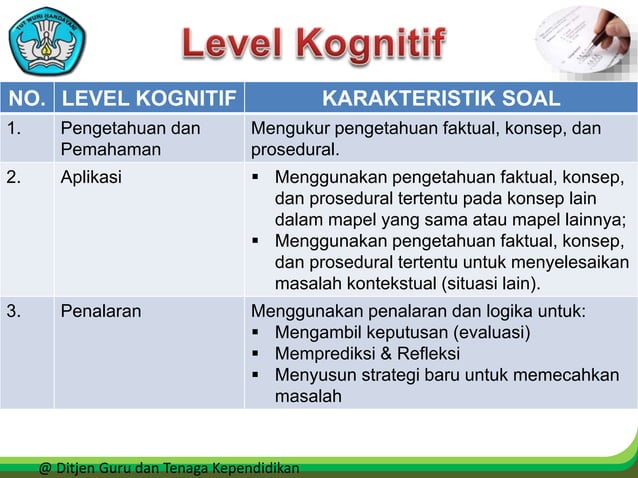 TUT WURI HANDAYANI

Level Kognitif

| NO. | LEVEL KOGNITIF | KARAKTERISTIK SOAL |
|---|---|---|
| 1. | Pengetahuan dan Pemahaman | Mengukur pengetahuan faktual, konsep, dan prosedural. |
| 2. | Aplikasi | ▪ Menggunakan pengetahuan faktual, konsep, dan prosedural tertentu pada konsep lain dalam mapel yang sama atau mapel lainnya; ▪ Menggunakan pengetahuan faktual, konsep, dan prosedural tertentu untuk menyelesaikan masalah kontekstual (situasi lain). |
| 3. | Penalaran | Menggunakan penalaran dan logika untuk: ▪ Mengambil keputusan (evaluasi) ▪ Memprediksi & Refleksi ▪ Menyusun strategi baru untuk memecahkan masalah |

@ Ditjen Guru dan Tenaga Kependidikan